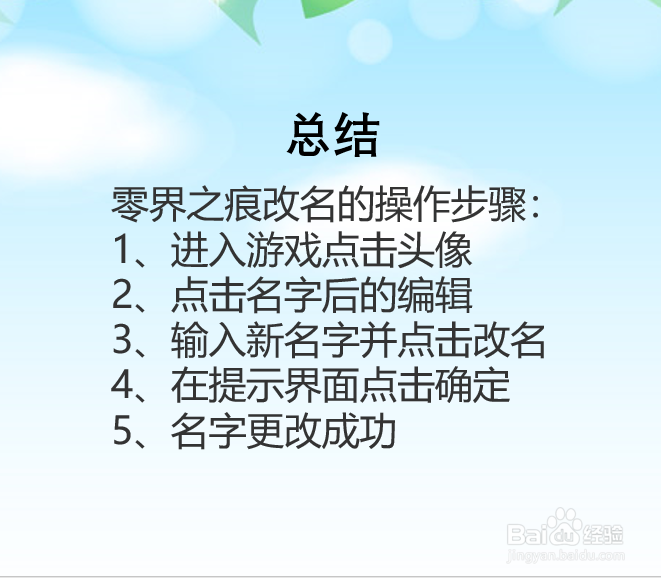 总结

零界之痕改名的操作步骤：
1、进入游戏点击头像
2、点击名字后的编辑
3、输入新名字并点击改名
4、在提示界面点击确定
5、名字更改成功

Baidu经验
jingyan.baidu.com